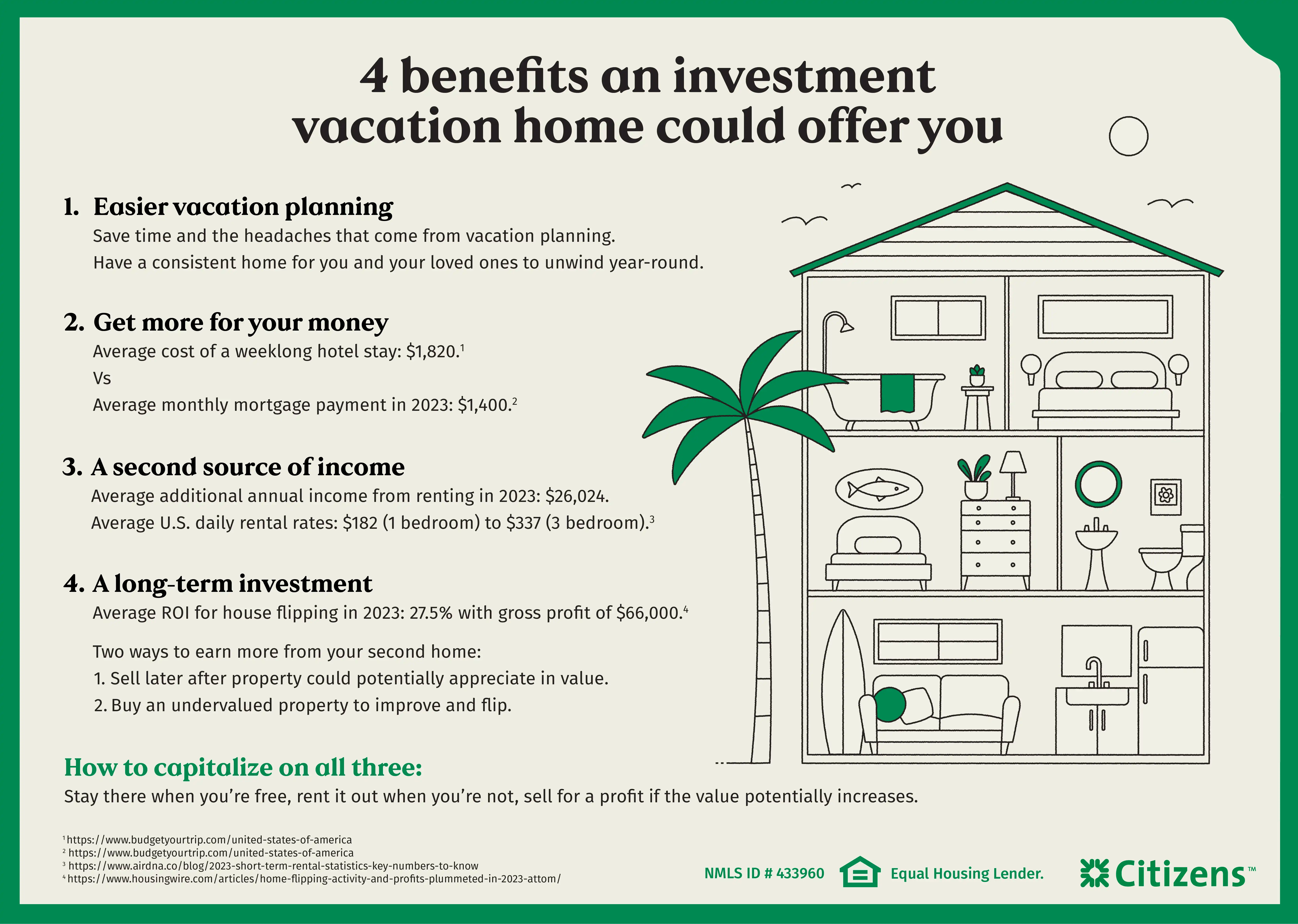 4 benefits an investment vacation home could offer you

1. Easier vacation planning

Save time and the headaches that come from vacation planning.
Have a consistent home for you and your loved ones to unwind year-round.

2. Get more for your money

Average cost of a weeklong hotel stay: \$1,820.$^1$
Vs
Average monthly mortgage payment in 2023: \$1,400.$^2$

3. A second source of income

Average additional annual income from renting in 2023: \$26,024.
Average U.S. daily rental rates: \$182 (1 bedroom) to \$337 (3 bedroom).$^3$

4. A long-term investment

Average ROI for house flipping in 2023: 27.5% with gross profit of \$66,000.$^4$

Two ways to earn more from your second home:
1. Sell later after property could potentially appreciate in value.
2. Buy an undervalued property to improve and flip.

How to capitalize on all three:
Stay there when you're free, rent it out when you're not, sell for a profit if the value potentially increases.

$^1$ https://www.budgetyourtrip.com/united-states-of-america
$^2$ https://www.budgetyourtrip.com/united-states-of-america
$^3$ https://www.airdna.co/blog/2023-short-term-rental-statistics-key-numbers-to-know
$^4$ https://www.housingwire.com/articles/home-flipping-activity-and-profits-plummeted-in-2023-attom/

NMLS ID # 433960 Equal Housing Lender. Citizens™